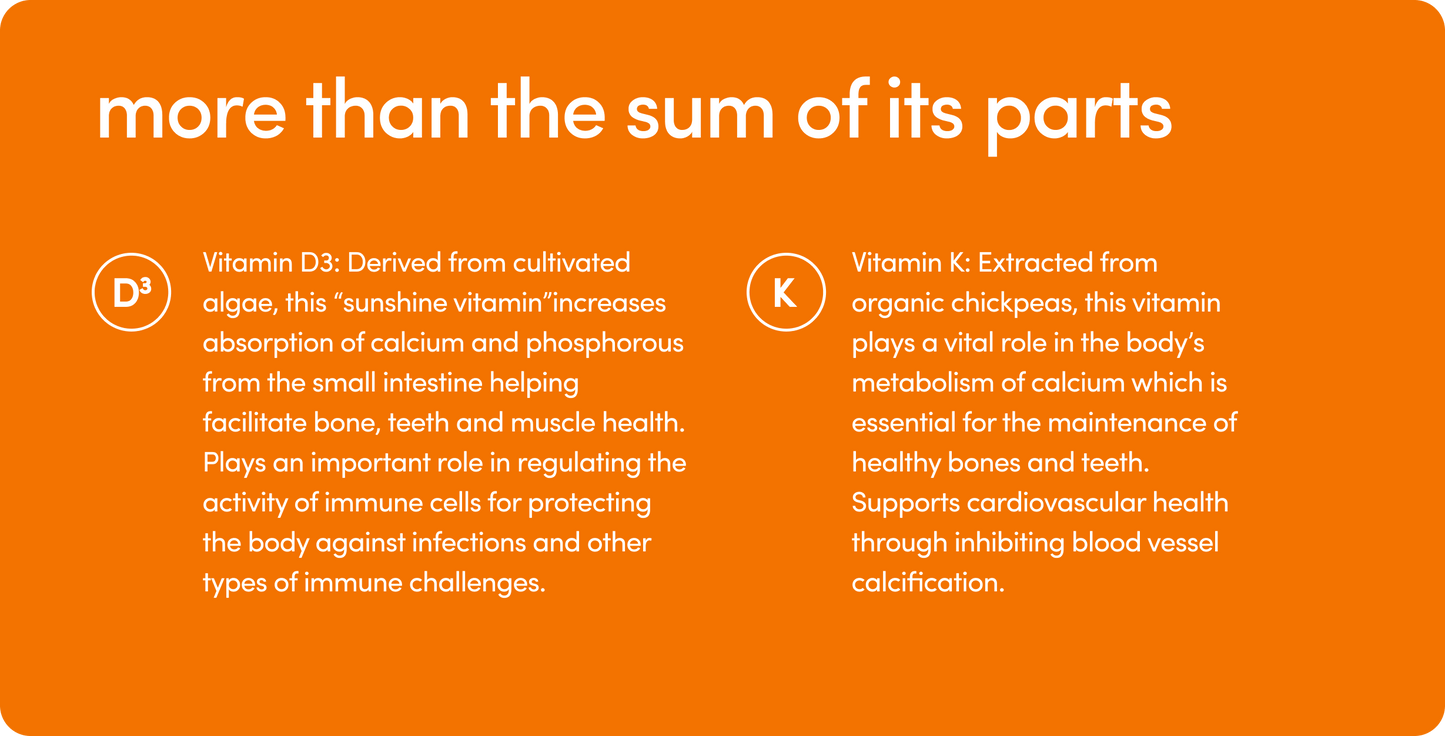 more than the sum of its parts

$D^3$

Vitamin D3: Derived from cultivated algae, this “sunshine vitamin”increases absorption of calcium and phosphorous from the small intestine helping facilitate bone, teeth and muscle health. Plays an important role in regulating the activity of immune cells for protecting the body against infections and other types of immune challenges.

K

Vitamin K: Extracted from organic chickpeas, this vitamin plays a vital role in the body’s metabolism of calcium which is essential for the maintenance of healthy bones and teeth. Supports cardiovascular health through inhibiting blood vessel calcification.